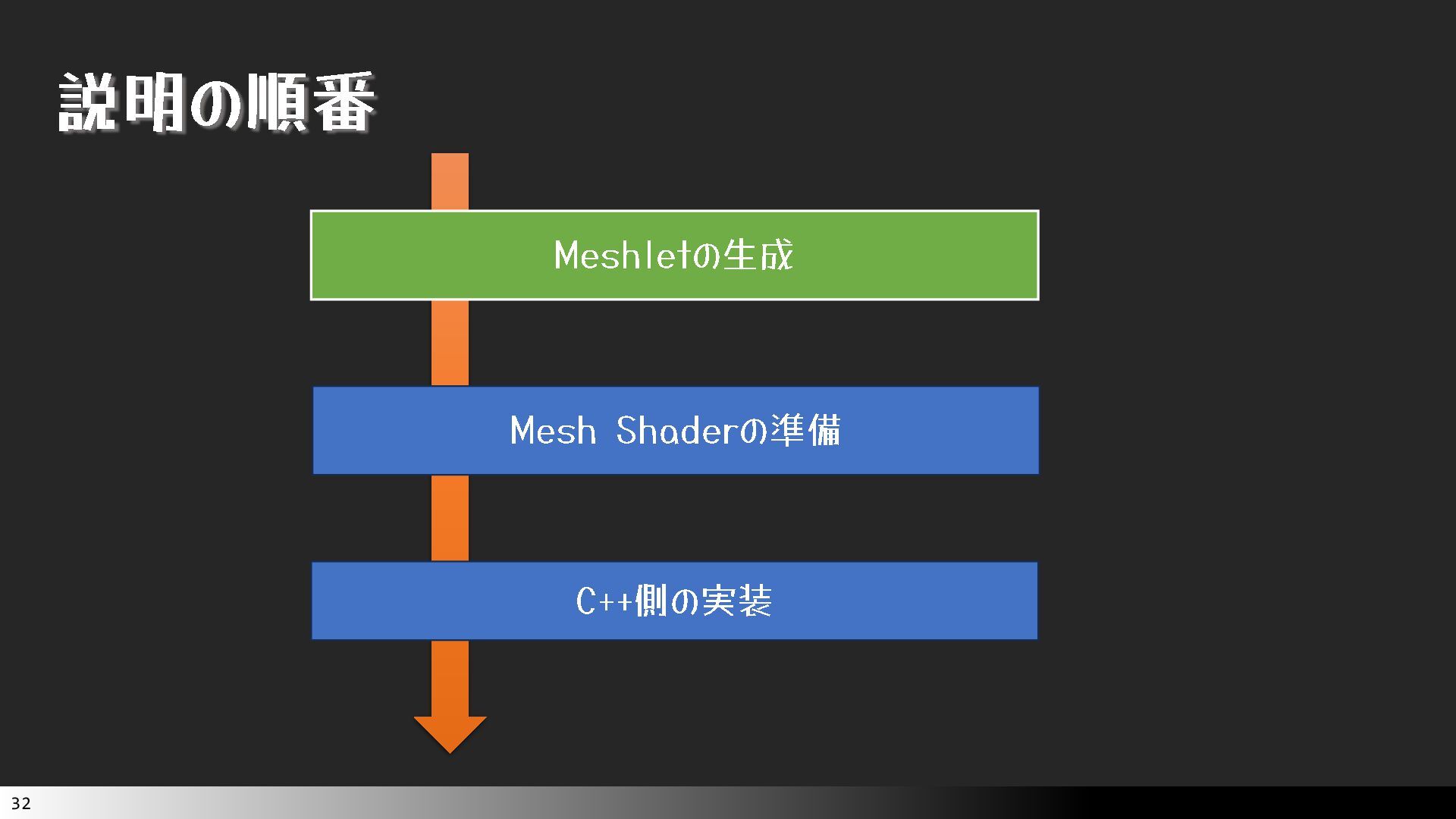 説明の順番

Meshletの生成

Mesh Shaderの準備

C++側の実装

32